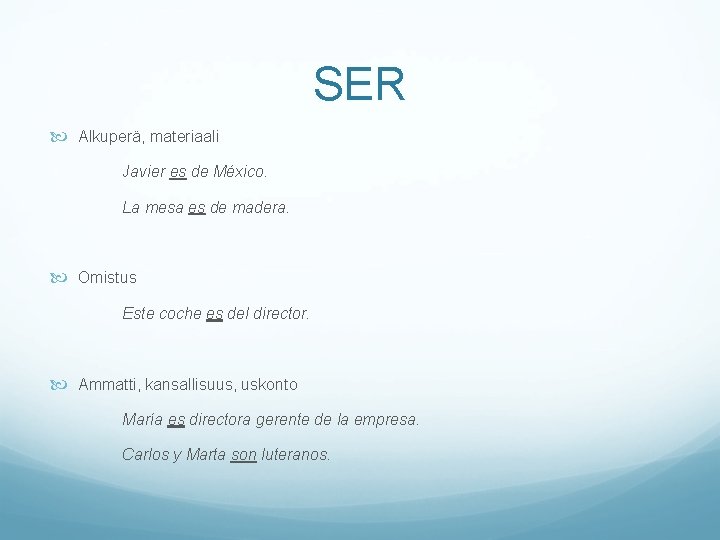 SER

Alkuperä, materiaali

Javier es de México.

La mesa es de madera.

Omistus

Este coche es del director.

Ammatti, kansallisuus, uskonto

María es directora gerente de la empresa.

Carlos y Marta son luteranos.